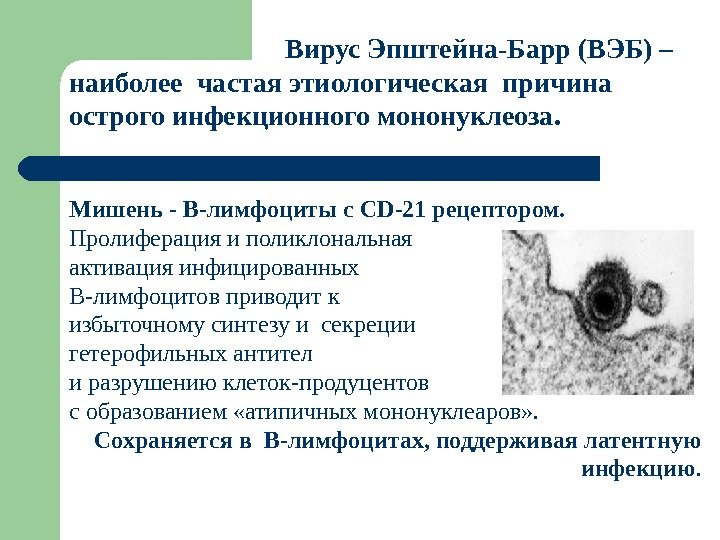 Вирус Эпштейна-Барр (ВЭБ) – наиболее частая этиологическая причина острого инфекционного мононуклеоза.

Мишень - В-лимфоциты с CD-21 рецептором.
Пролиферация и поликлональная активация инфицированных В-лимфоцитов приводит к избыточному синтезу и секреции гетерофильных антител и разрушению клеток-продуцентов с образованием «атипичных мононуклеаров».
Сохраняется в В-лимфоцитах, поддерживая латентную инфекцию.